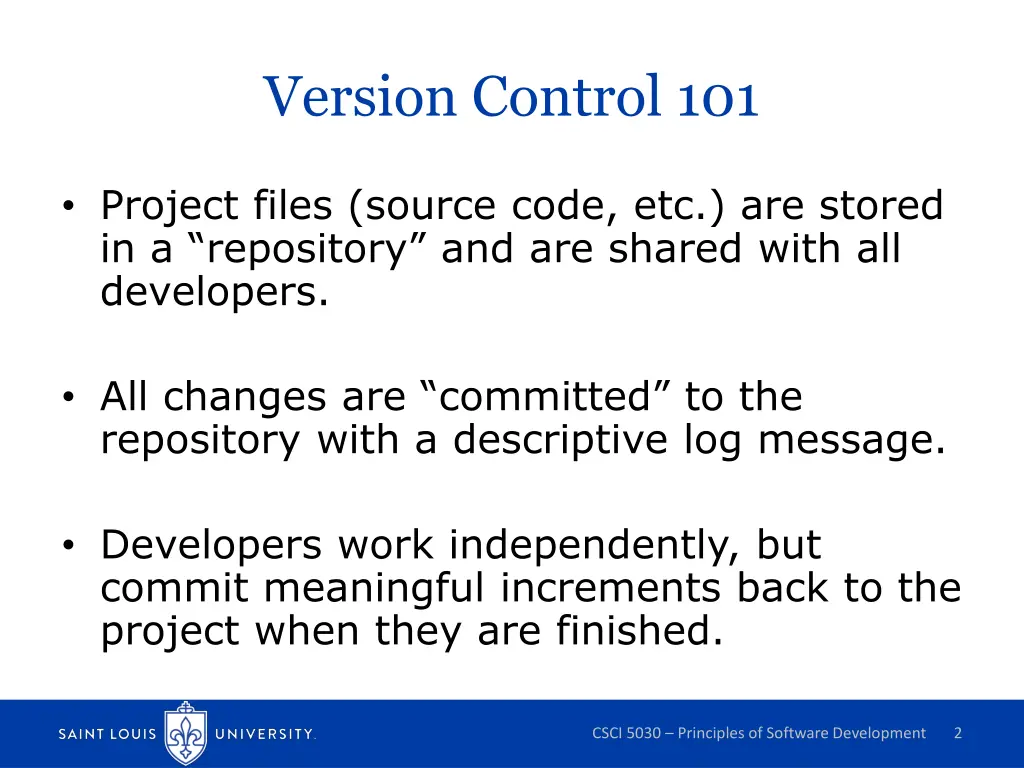 Version Control 101

• Project files (source code, etc.) are stored in a “repository” and are shared with all developers.

• All changes are “committed” to the repository with a descriptive log message.

• Developers work independently, but commit meaningful increments back to the project when they are finished.

SAINT LOUIS UNIVERSITY.

CSCI 5030 – Principles of Software Development 2